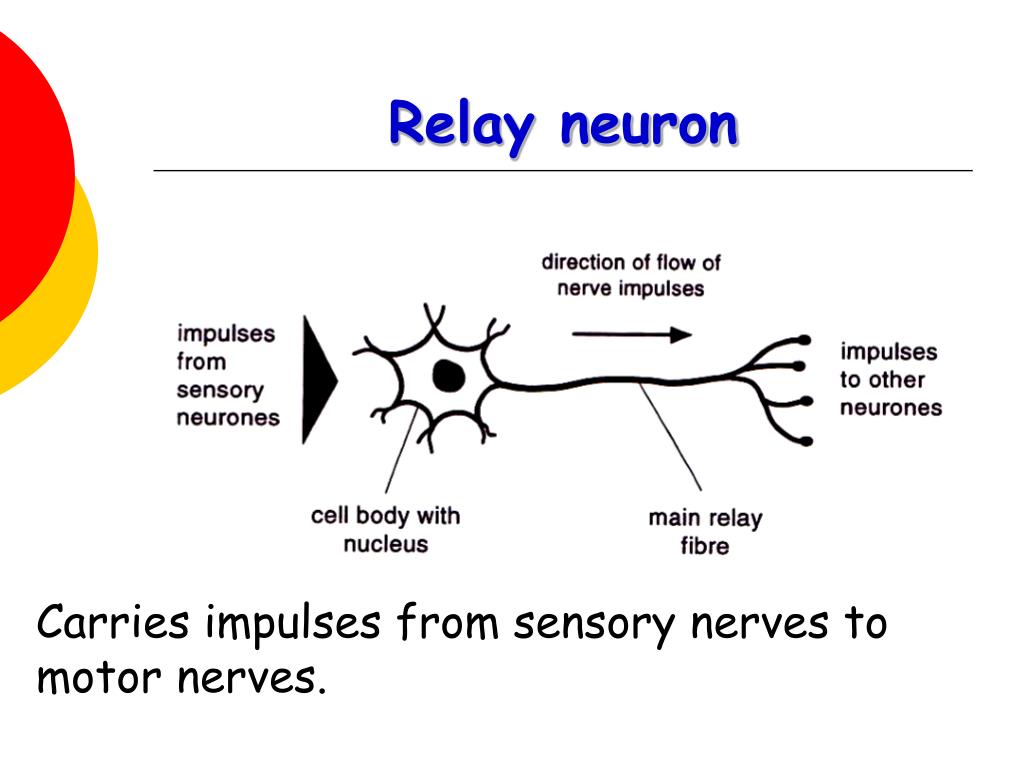 Relay neuron

direction of flow of nerve impulses

impulses from sensory neurones

impulses to other neurones

cell body with nucleus

main relay fibre

Carries impulses from sensory nerves to motor nerves.